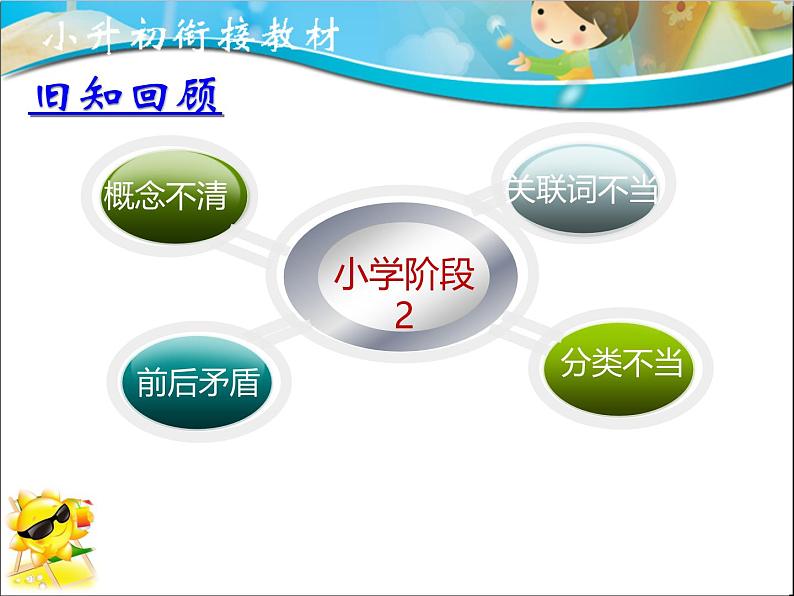 小升初衔接教材

旧知回顾

概念不清

关联词不当

小学阶段
2

前后矛盾

分类不当